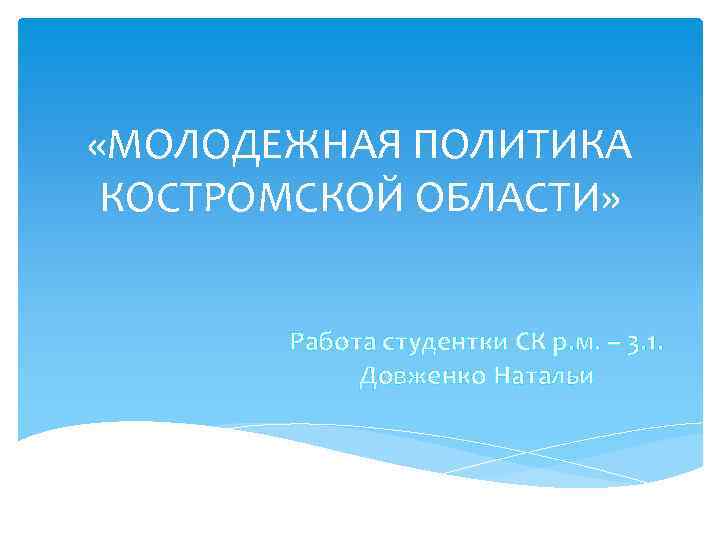 «МОЛОДЕЖНАЯ ПОЛИТИКА КОСТРОМСКОЙ ОБЛАСТИ»

Работа студентки СК р.м. – 3.1. Довженко Натальи